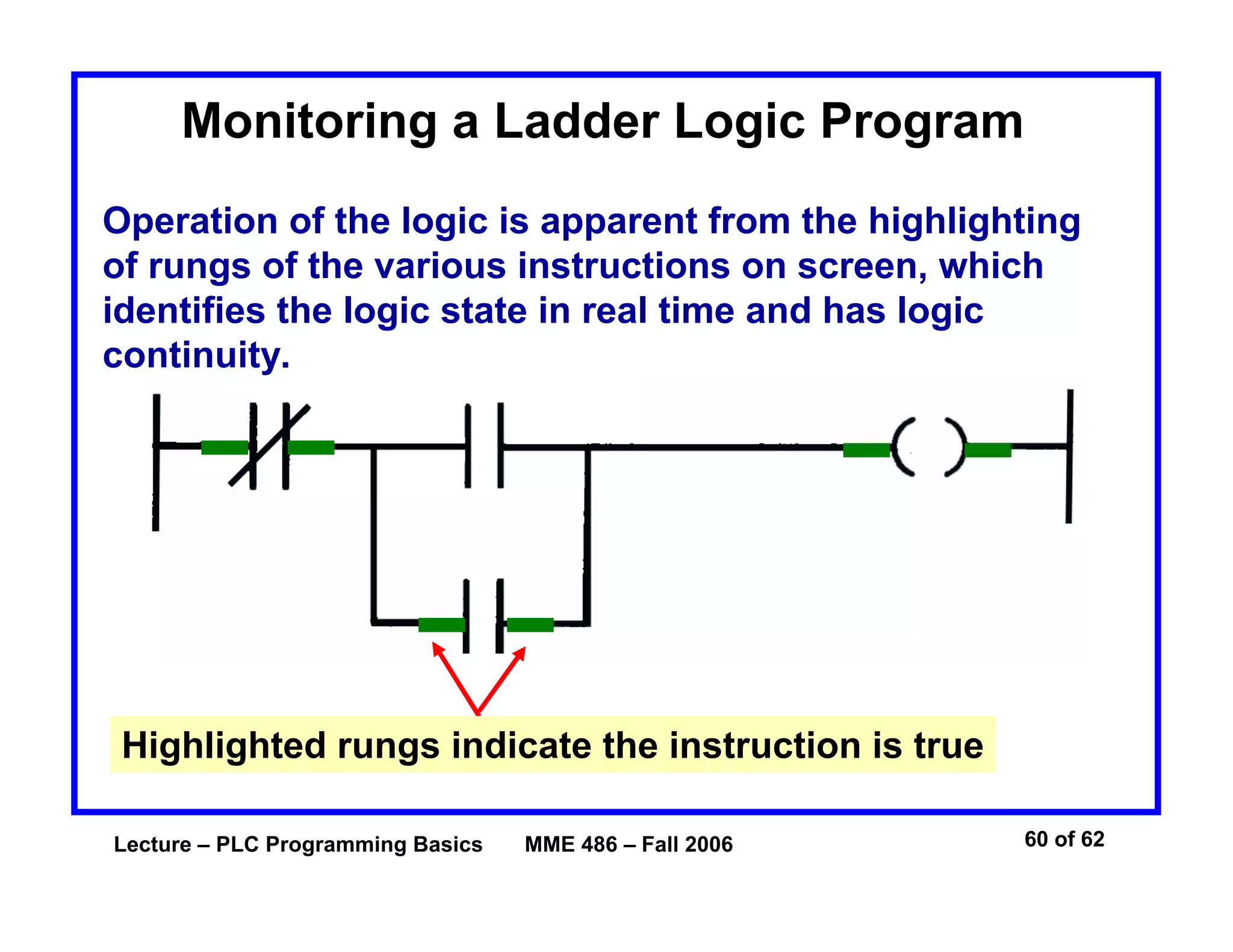 Monitoring a Ladder Logic Program

Operation of the logic is apparent from the highlighting of rungs of the various instructions on screen, which identifies the logic state in real time and has logic continuity.

Highlighted rungs indicate the instruction is true

Lecture – PLC Programming Basics MME 486 – Fall 2006

60 of 62